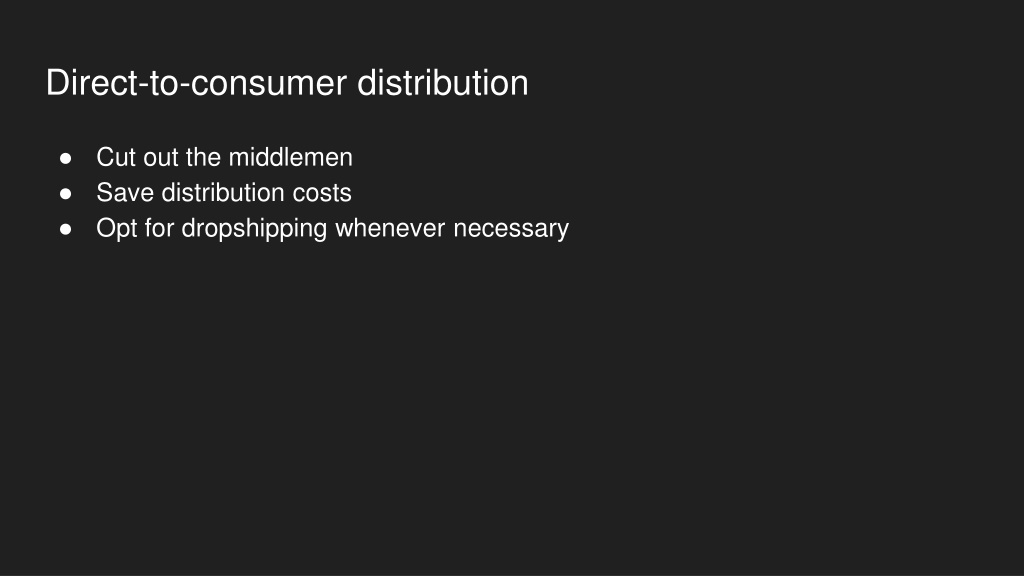 Direct-to-consumer distribution

● Cut out the middlemen
● Save distribution costs
● Opt for dropshipping whenever necessary